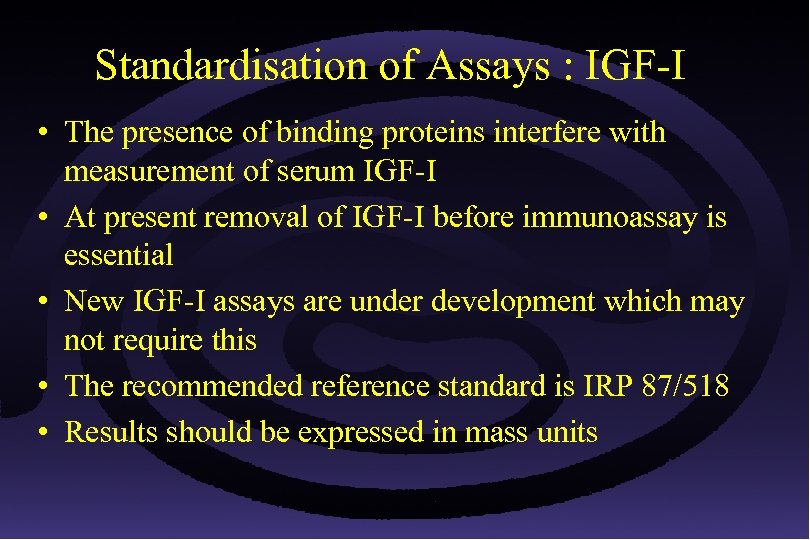 Standardisation of Assays : IGF-I

• The presence of binding proteins interfere with measurement of serum IGF-I
• At present removal of IGF-I before immunoassay is essential
• New IGF-I assays are under development which may not require this
• The recommended reference standard is IRP 87/518
• Results should be expressed in mass units